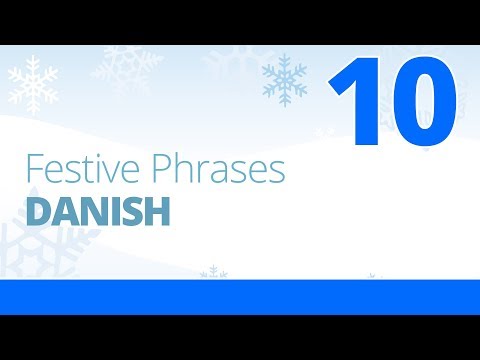 10

Festive Phrases
DANISH